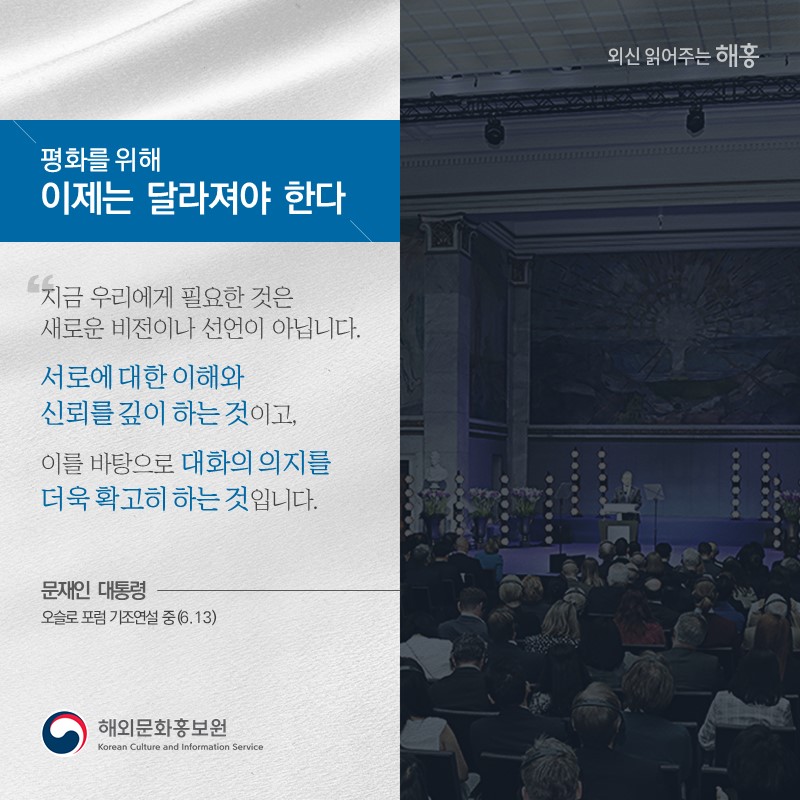 외신 읽어주는 해홍

평화를 위해
이제는 달라져야 한다

“지금 우리에게 필요한 것은 새로운 비전이나 선언이 아닙니다.

서로에 대한 이해와 신뢰를 깊이 하는 것이고,

이를 바탕으로 대화의 의지를 더욱 확고히 하는 것입니다.

문재인 대통령
오슬로 포럼 기조연설 중(6.13)

해외문화홍보원
Korean Culture and Information Service